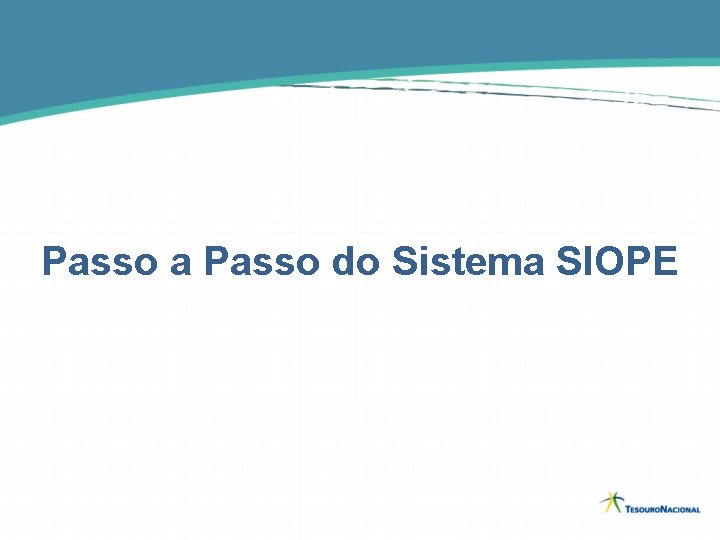 Passo a Passo do Sistema SIOPE

TesouroNacional